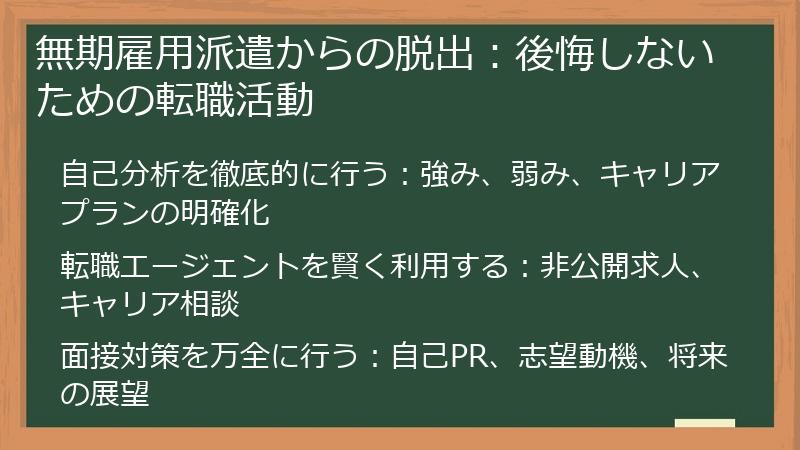 無期雇用派遣からの脱出：後悔しないための転職活動

自己分析を徹底的に行う：強み、弱み、キャリアプランの明確化

転職エージェントを賢く利用する：非公開求人、キャリア相談

面接対策を万全に行う：自己PR、志望動機、将来の展望